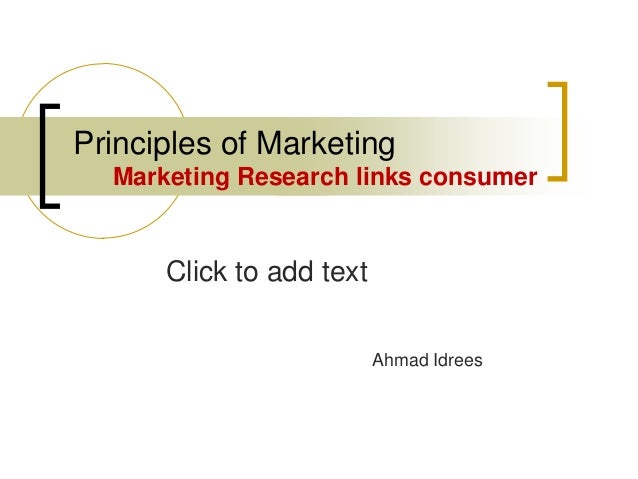 Principles of Marketing
Marketing Research links consumer

Click to add text

Ahmad Idrees